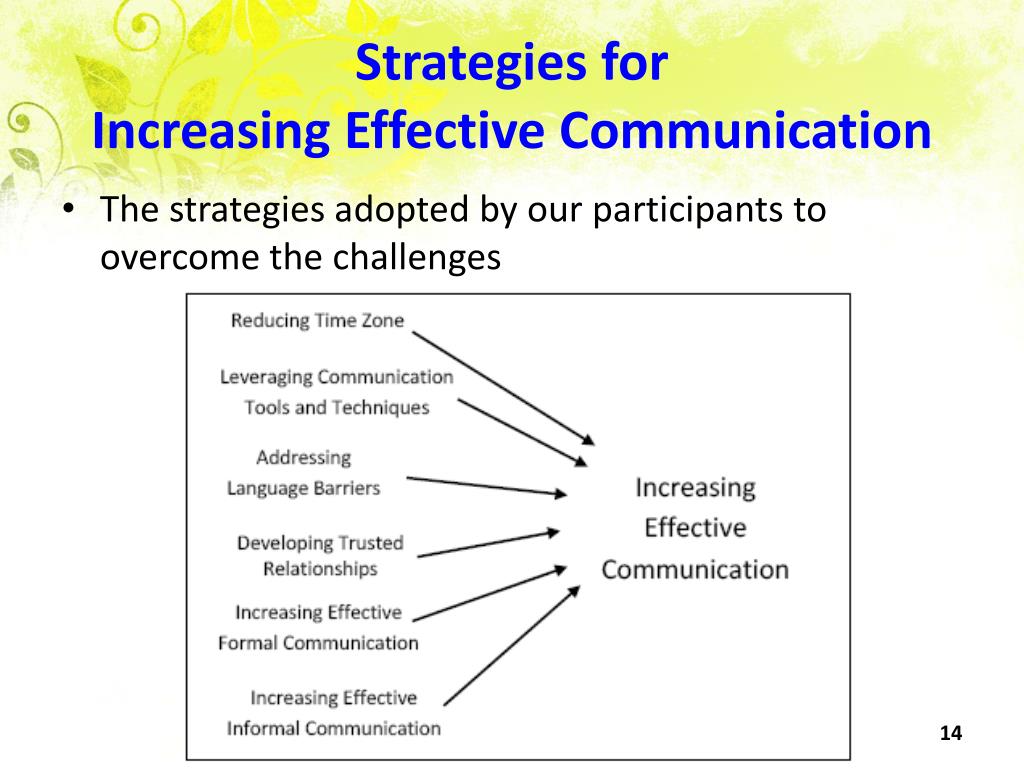 Strategies for
Increasing Effective Communication

• The strategies adopted by our participants to overcome the challenges

Reducing Time Zone

Leveraging Communication Tools and Techniques

Addressing Language Barriers

Developing Trusted Relationships

Increasing Effective Formal Communication

Increasing Effective Informal Communication

Increasing Effective Communication

14